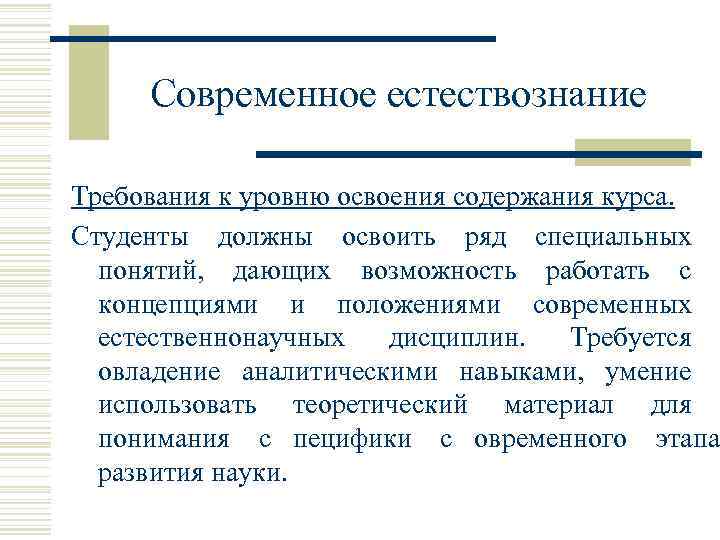 Современное естествознание

Требования к уровню освоения содержания курса.

Студенты должны освоить ряд специальных понятий, дающих возможность работать с концепциями и положениями современных естественнонаучных дисциплин. Требуется овладение аналитическими навыками, умение использовать теоретический материал для понимания с пецифики с овременного этапа развития науки.